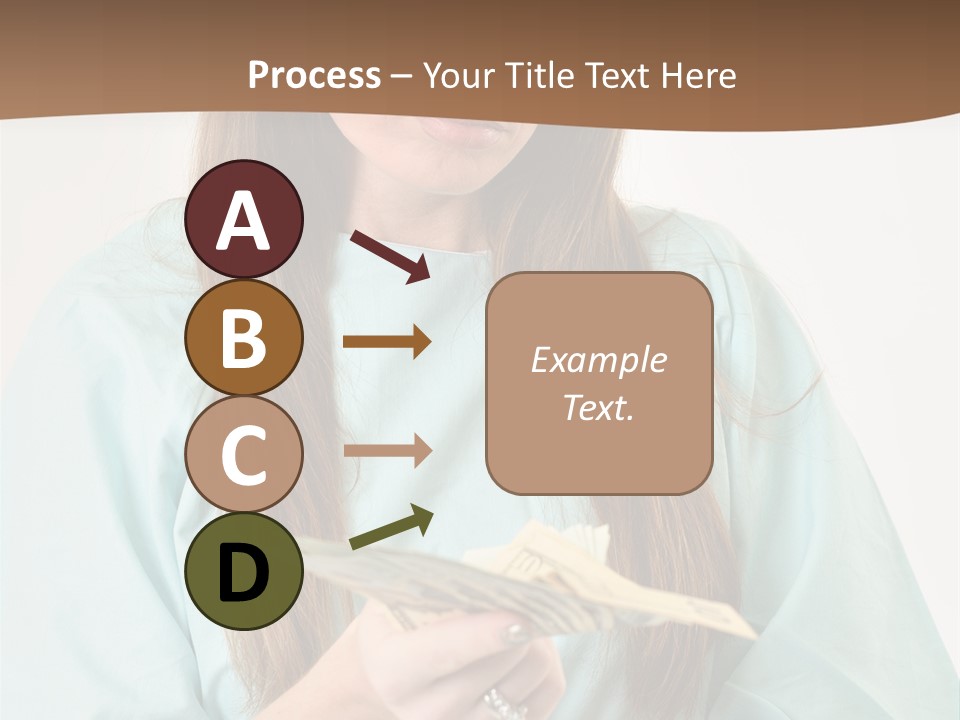 Process – Your Title Text Here

A

B

C

D

Example Text.